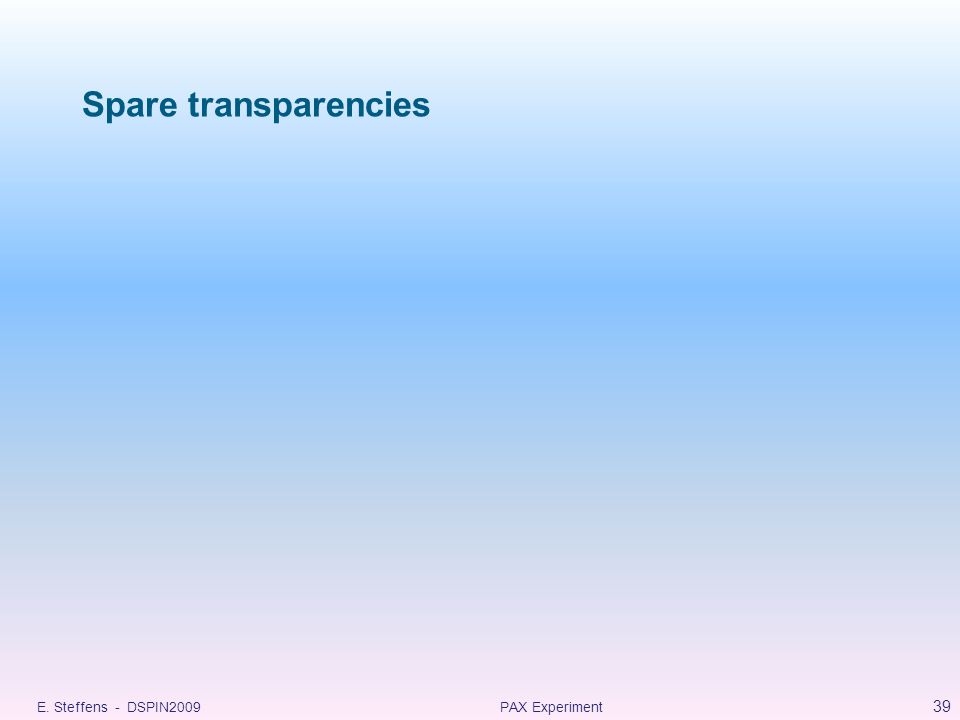 Spare transparencies

E. Steffens - DSPIN2009

PAX Experiment

39